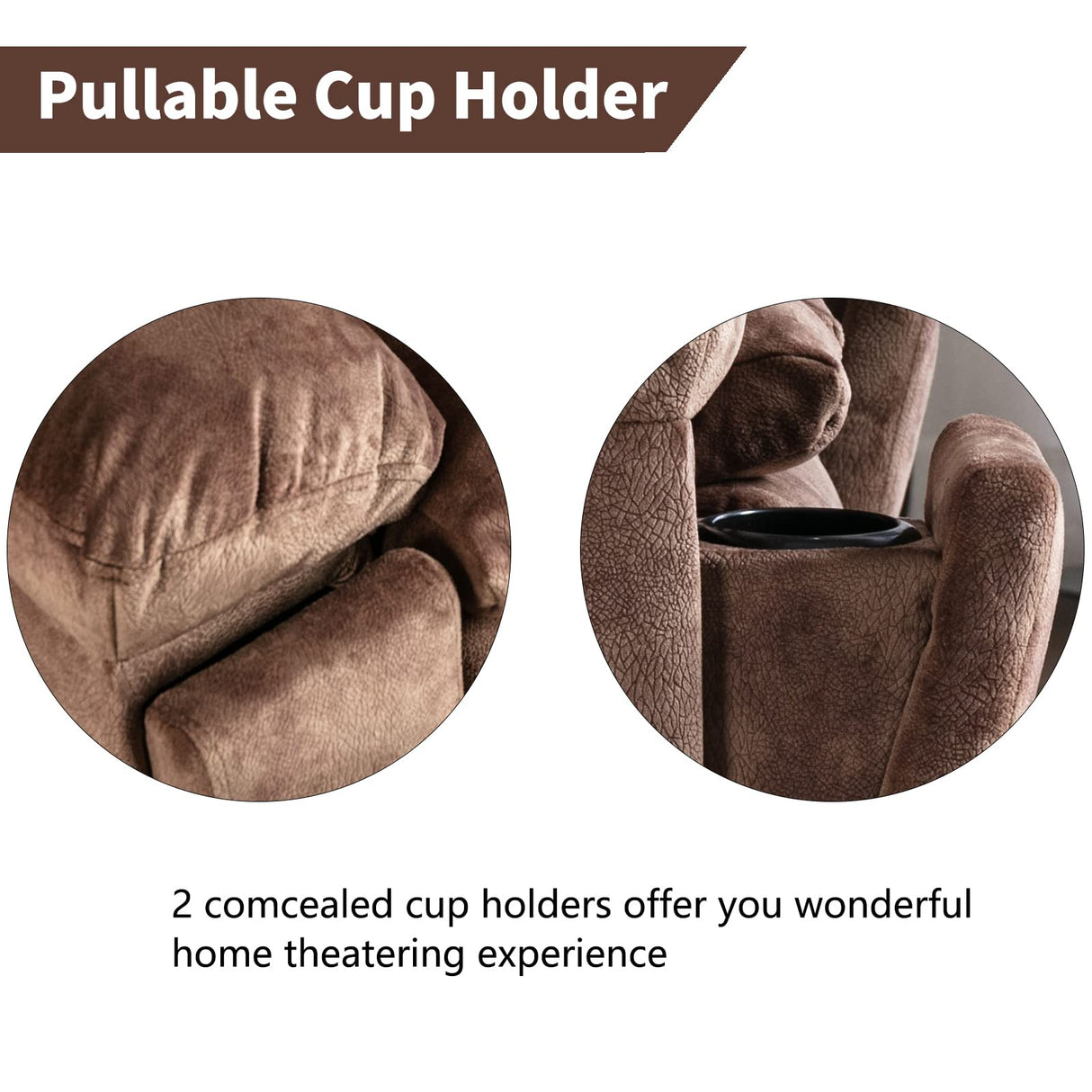 Pullable Cup Holder

2 comcealed cup holders offer you wonderful home theatering experience